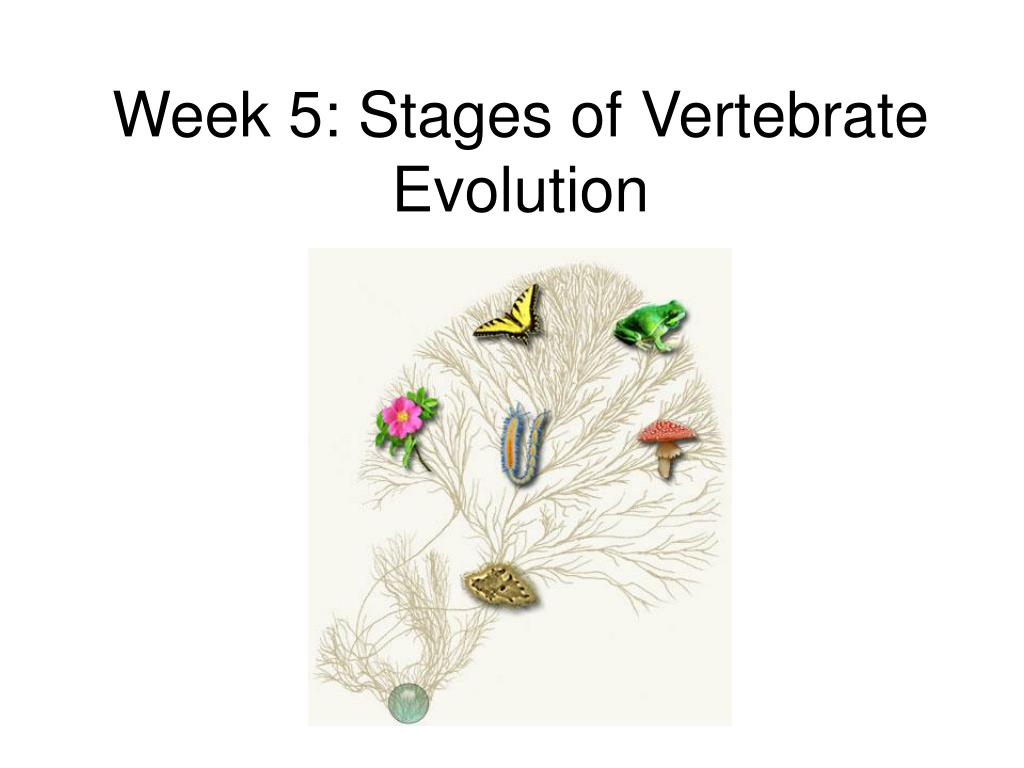 Week 5: Stages of Vertebrate Evolution